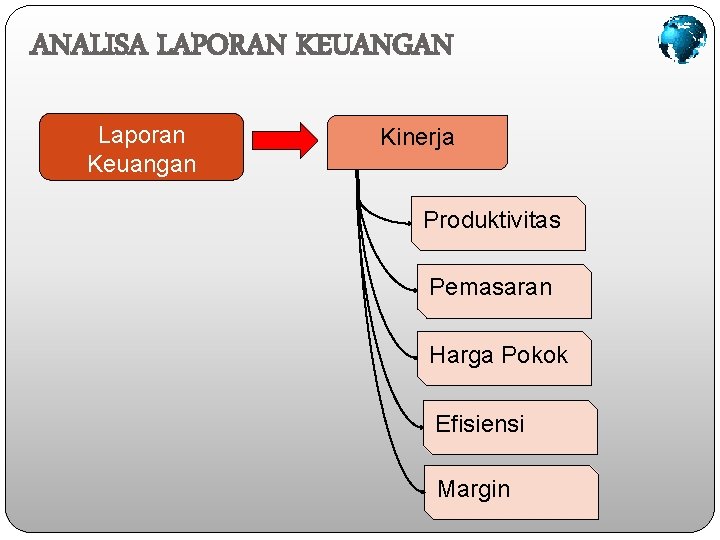 ANALISA LAPORAN KEUANGAN

Laporan Keuangan

Kinerja

Produktivitas

Pemasaran

Harga Pokok

Efisiensi

Margin